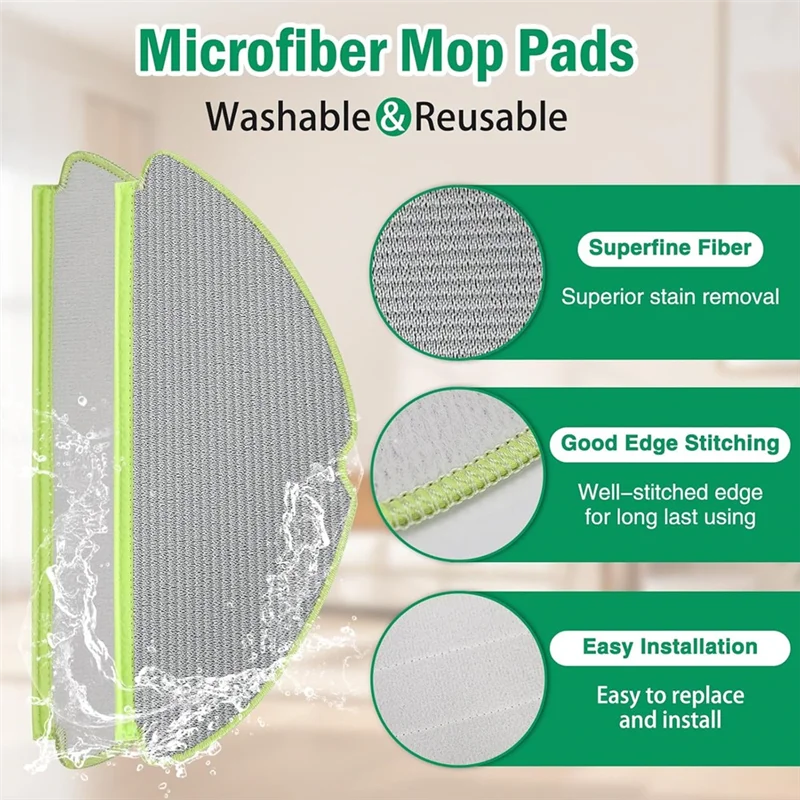 Microfiber Mop Pads
Washable & Reusable

Superfine Fiber
Superior stain removal

Good Edge Stitching
Well–stitched edge for long last using

Easy Installation
Easy to replace and install